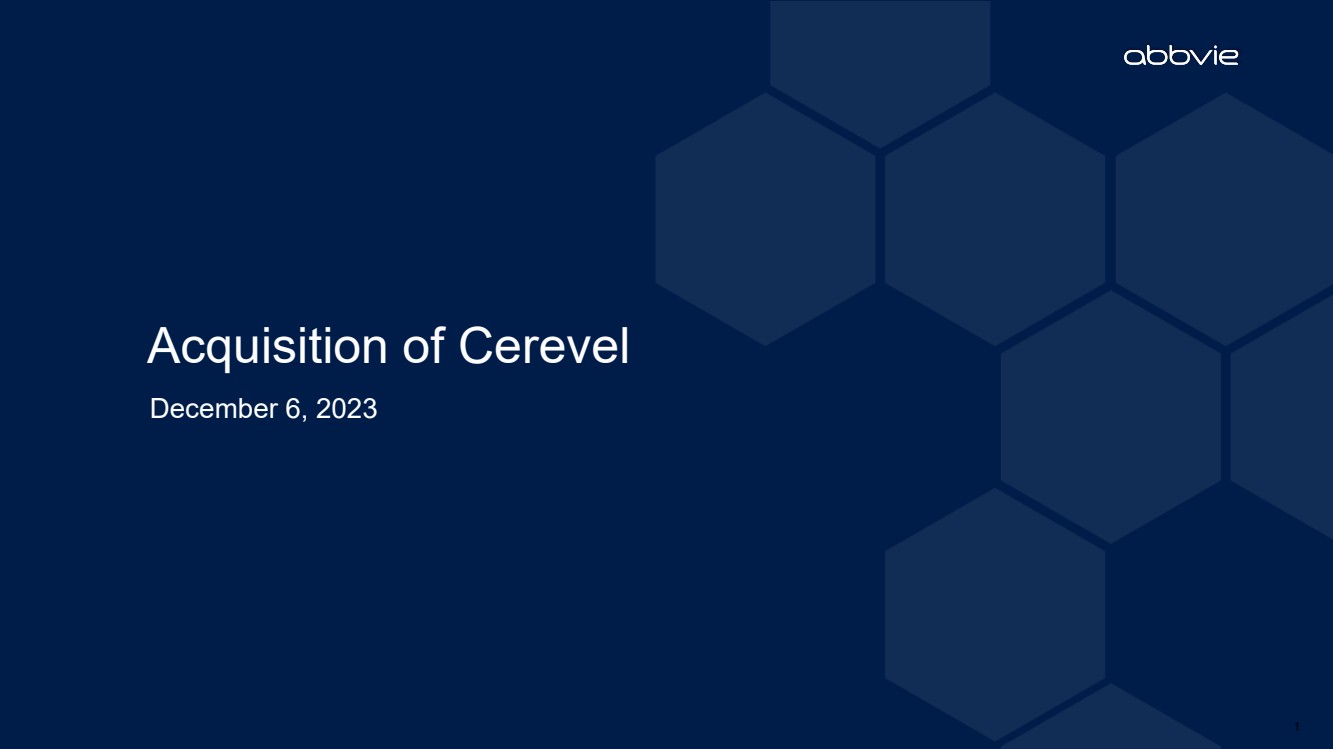 abbvie

Acquisition of Cerevel

December 6, 2023

1